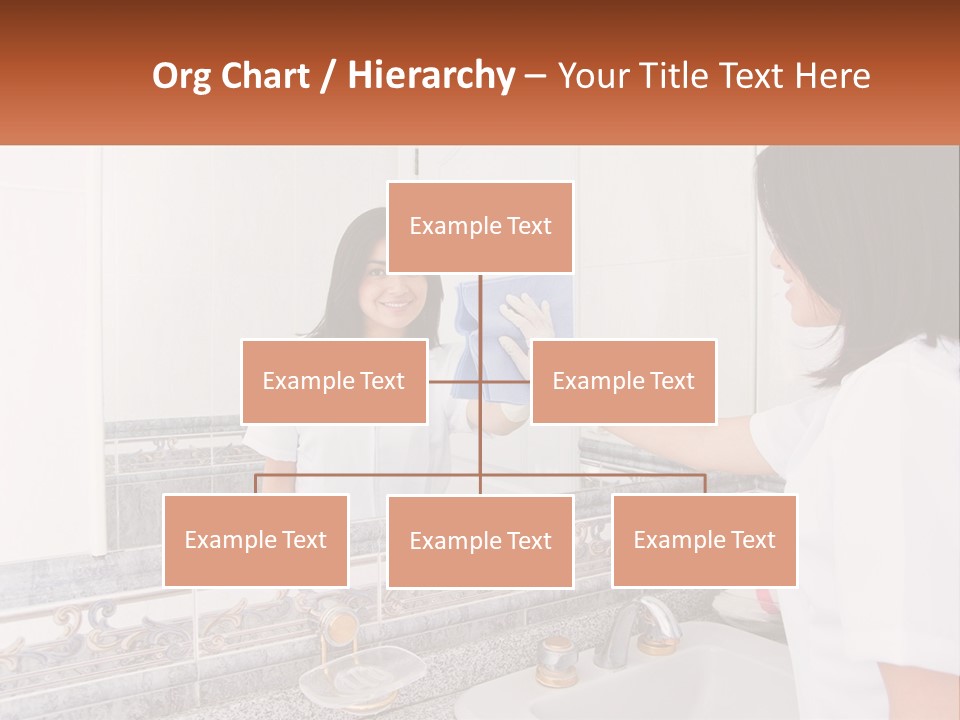 Org Chart / Hierarchy – Your Title Text Here

Example Text

Example Text

Example Text

Example Text

Example Text

Example Text